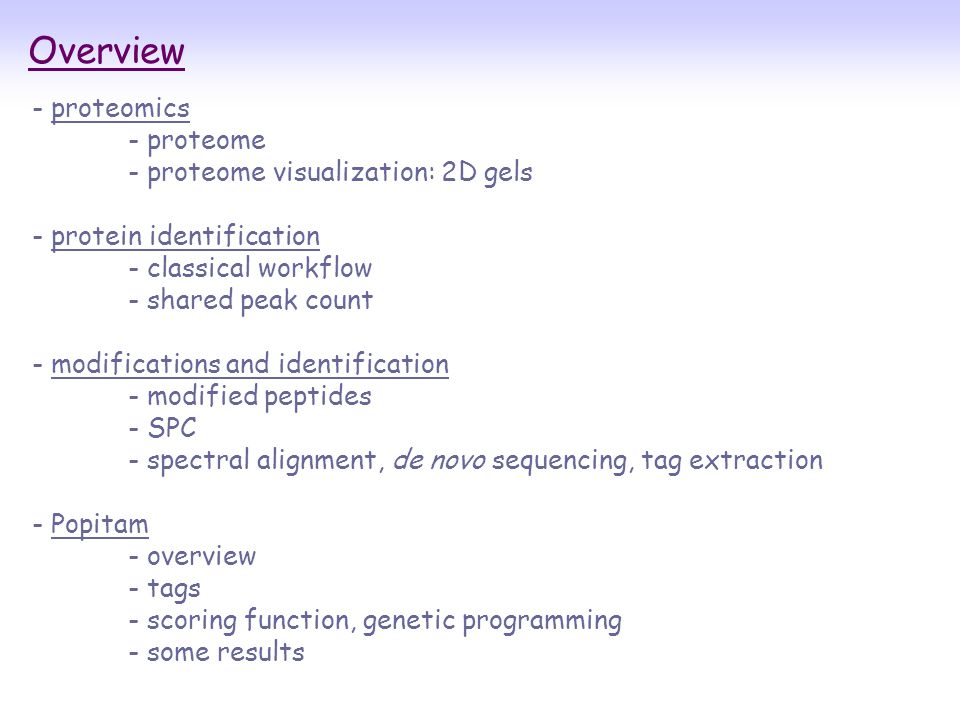 Overview

- proteomics
- proteome
- proteome visualization: 2D gels

- protein identification
- classical workflow
- shared peak count

- modifications and identification
- modified peptides
- SPC
- spectral alignment, de novo sequencing, tag extraction

- Popitam
- overview
- tags
- scoring function, genetic programming
- some results